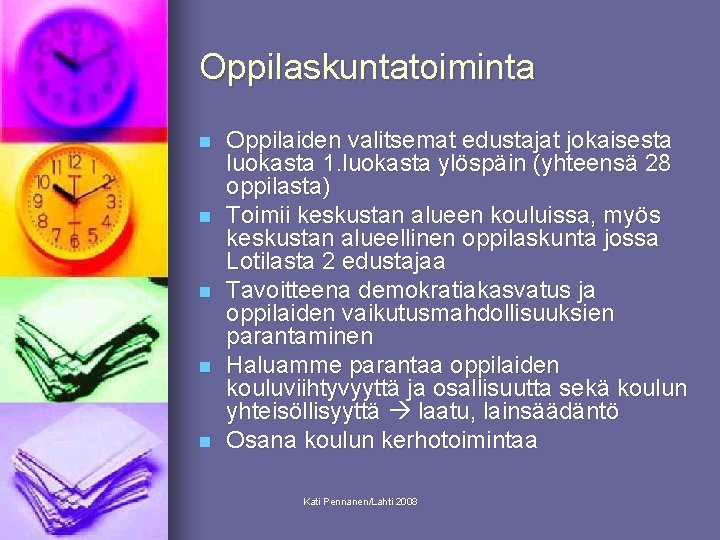 Oppilaskuntatoiminta

- Oppilaiden valitsemat edustajat jokaisesta luokasta 1.luokasta ylöspäin (yhteensä 28 oppilasta)
- Toimii keskustan alueen kouluissa, myös keskustan alueellinen oppilaskunta jossa Lotilasta 2 edustajaa
- Tavoitteena demokratiakasvatus ja oppilaiden vaikutusmahdollisuuksien parantaminen
- Haluamme parantaa oppilaiden kouluviihtyvyyttä ja osallisuutta sekä koulun yhteisöllisyyttä → laatu, lainsäädäntö
- Osana koulun kerhotoimintaa

Kati Pennanen/Lahti 2008